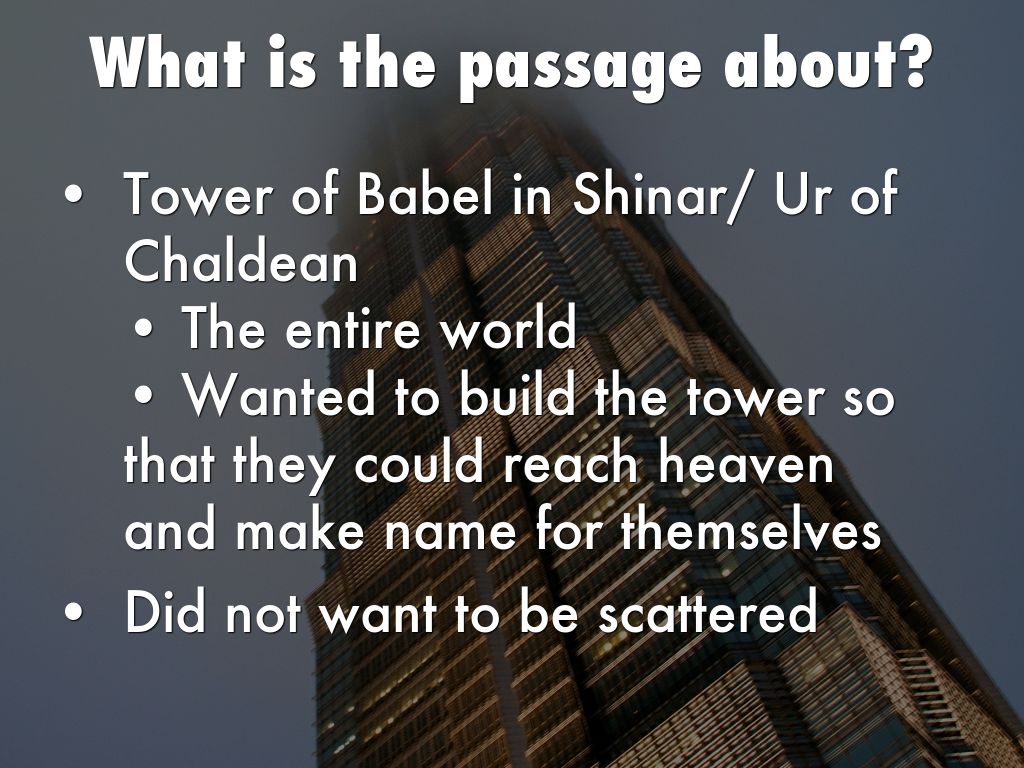 What is the passage about?

• Tower of Babel in Shinar/ Ur of Chaldean
• The entire world
• Wanted to build the tower so that they could reach heaven and make name for themselves
• Did not want to be scattered